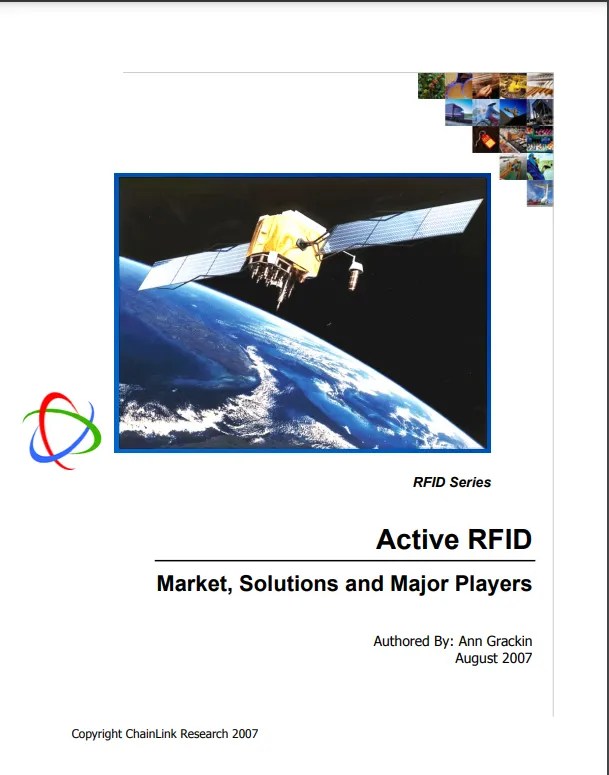 RFID Series

Active RFID

Market, Solutions and Major Players

Authored By: Ann Grackin
August 2007

Copyright ChainLink Research 2007